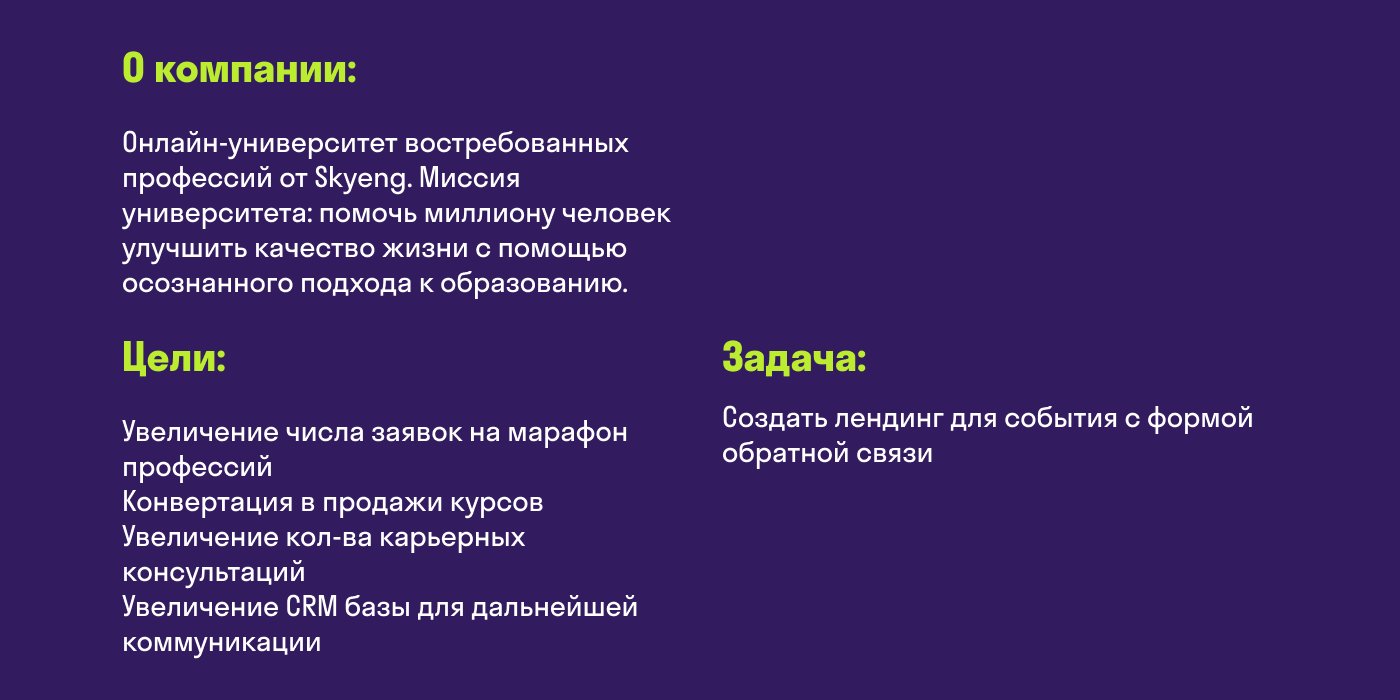 О компании:

Онлайн-университет востребованных профессий от Skyeng. Миссия университета: помочь миллиону человек улучшить качество жизни с помощью осознанного подхода к образованию.

Цели:

Увеличение числа заявок на марафон профессий
Конвертация в продажи курсов
Увеличение кол-ва карьерных консультаций
Увеличение CRM базы для дальнейшей коммуникации

Задача:

Создать лендинг для события с формой обратной связи